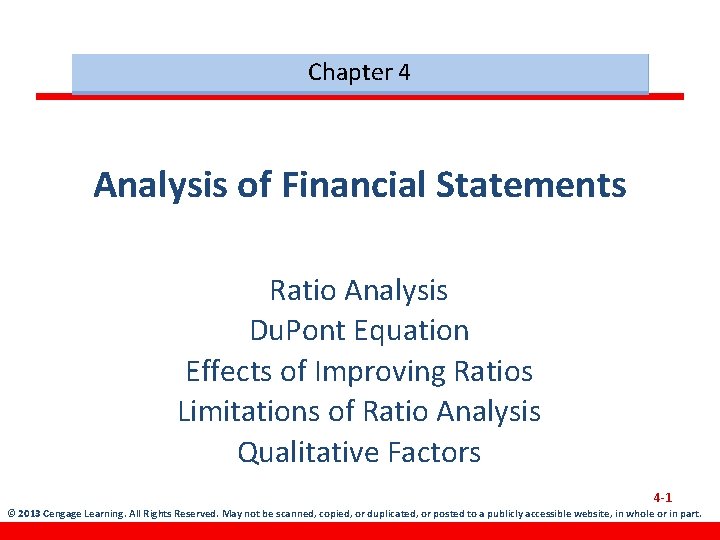 Chapter 4

Analysis of Financial Statements

Ratio Analysis
DuPont Equation
Effects of Improving Ratios
Limitations of Ratio Analysis
Qualitative Factors

4-1

© 2013 Cengage Learning. All Rights Reserved. May not be scanned, copied, or duplicated, or posted to a publicly accessible website, in whole or in part.